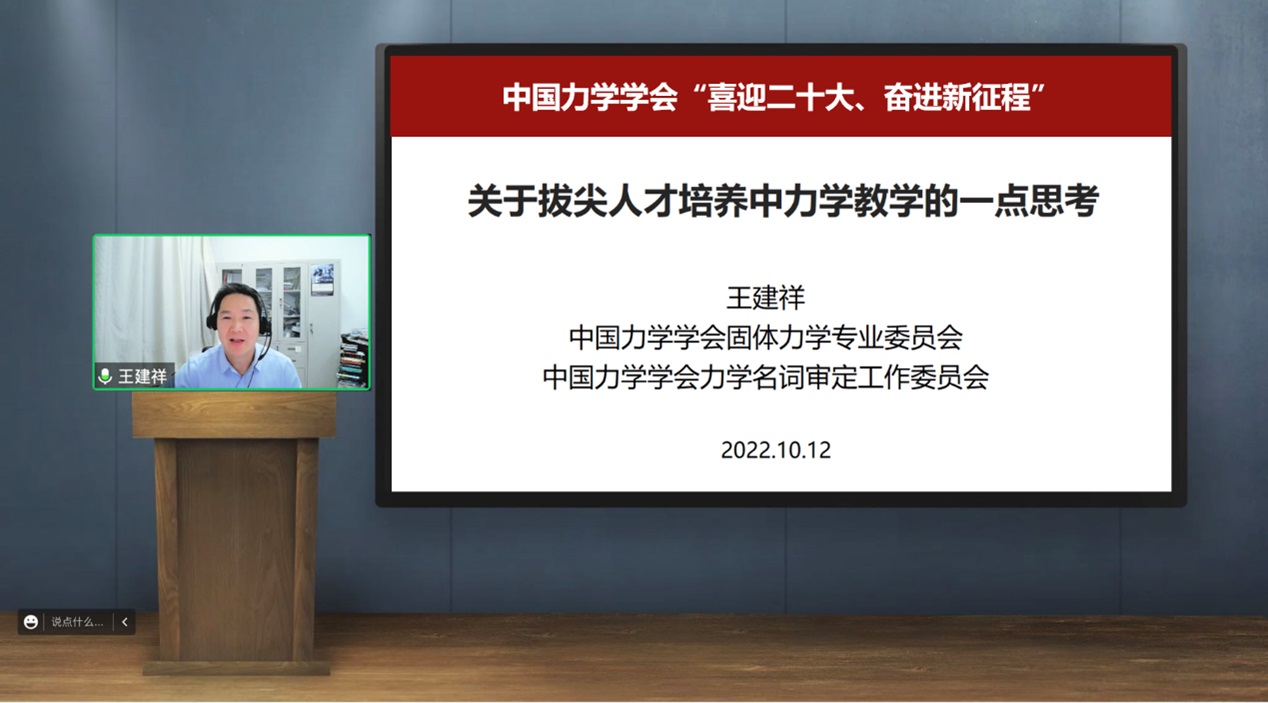 中国力学学会“喜迎二十大、奋进新征程”

关于拔尖人才培养中力学教学的一点思考

王建祥
中国力学学会固体力学专业委员会
中国力学学会力学名词审定工作委员会

2022.10.12

王建祥

说点什么...